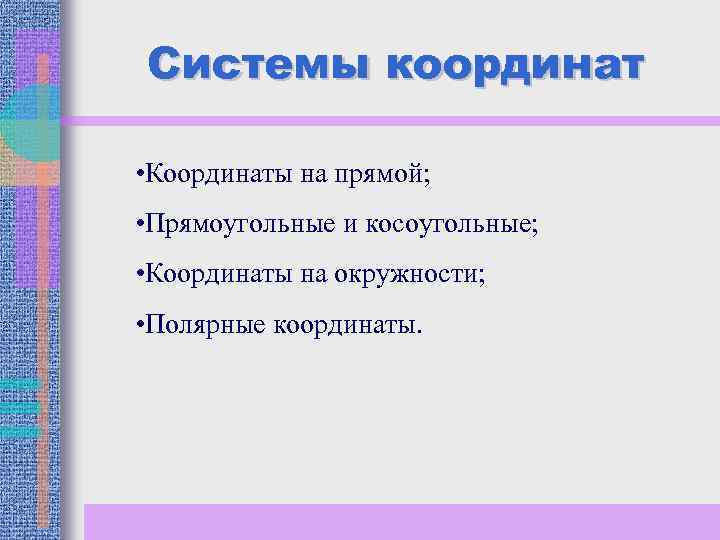 Системы координат

•Координаты на прямой;

•Прямоугольные и косоугольные;

•Координаты на окружности;

•Полярные координаты.